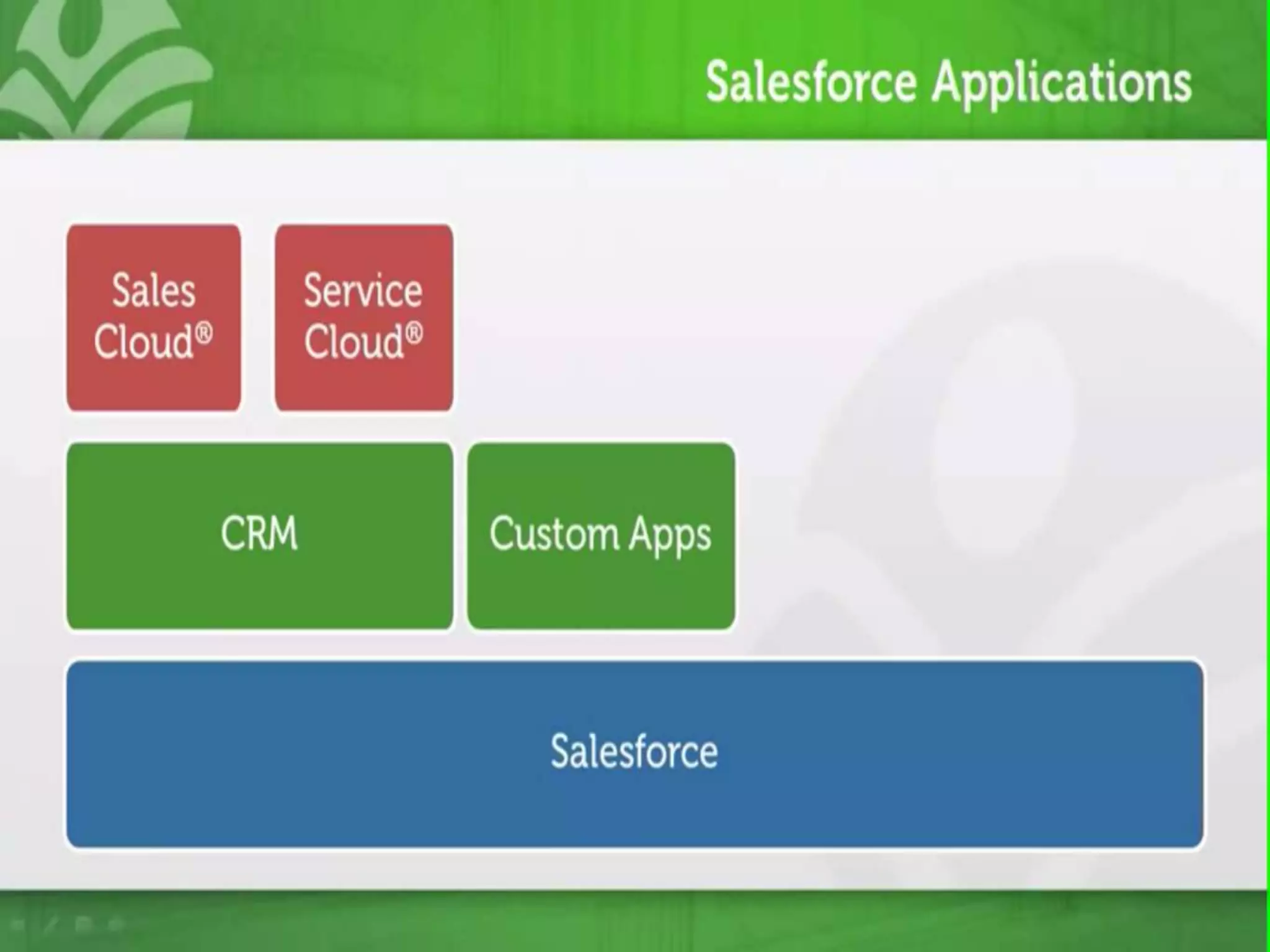 Salesforce Applications

Sales Cloud®

Service Cloud®

CRM

Custom Apps

Salesforce